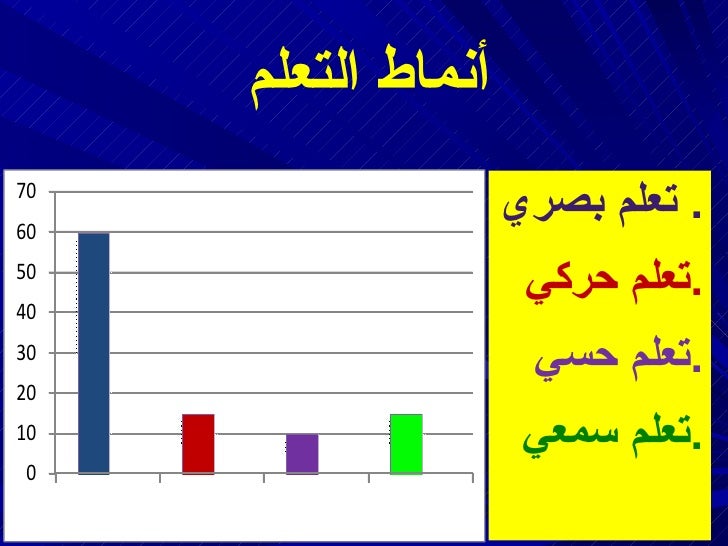 أنماط التعلم

70
60
50
40
30
20
10
0

. تعلم بصري

.تعلم حركي

.تعلم حسي

.تعلم سمعي